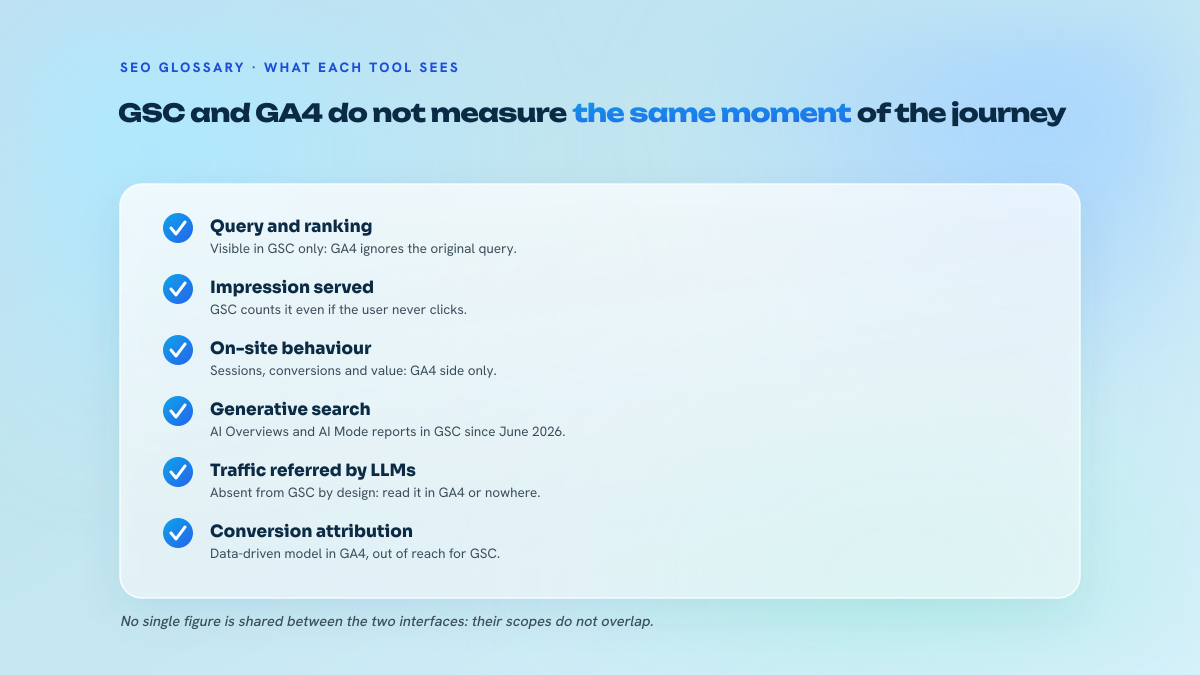 SEO GLOSSARY · WHAT EACH TOOL SEES

GSC and GA4 do not measure the same moment of the journey

Query and ranking
Visible in GSC only: GA4 ignores the original query.

Impression served
GSC counts it even if the user never clicks.

On-site behaviour
Sessions, conversions and value: GA4 side only.

Generative search
AI Overviews and AI Mode reports in GSC since June 2026.

Traffic referred by LLMs
Absent from GSC by design: read it in GA4 or nowhere.

Conversion attribution
Data-driven model in GA4, out of reach for GSC.

No single figure is shared between the two interfaces: their scopes do not overlap.